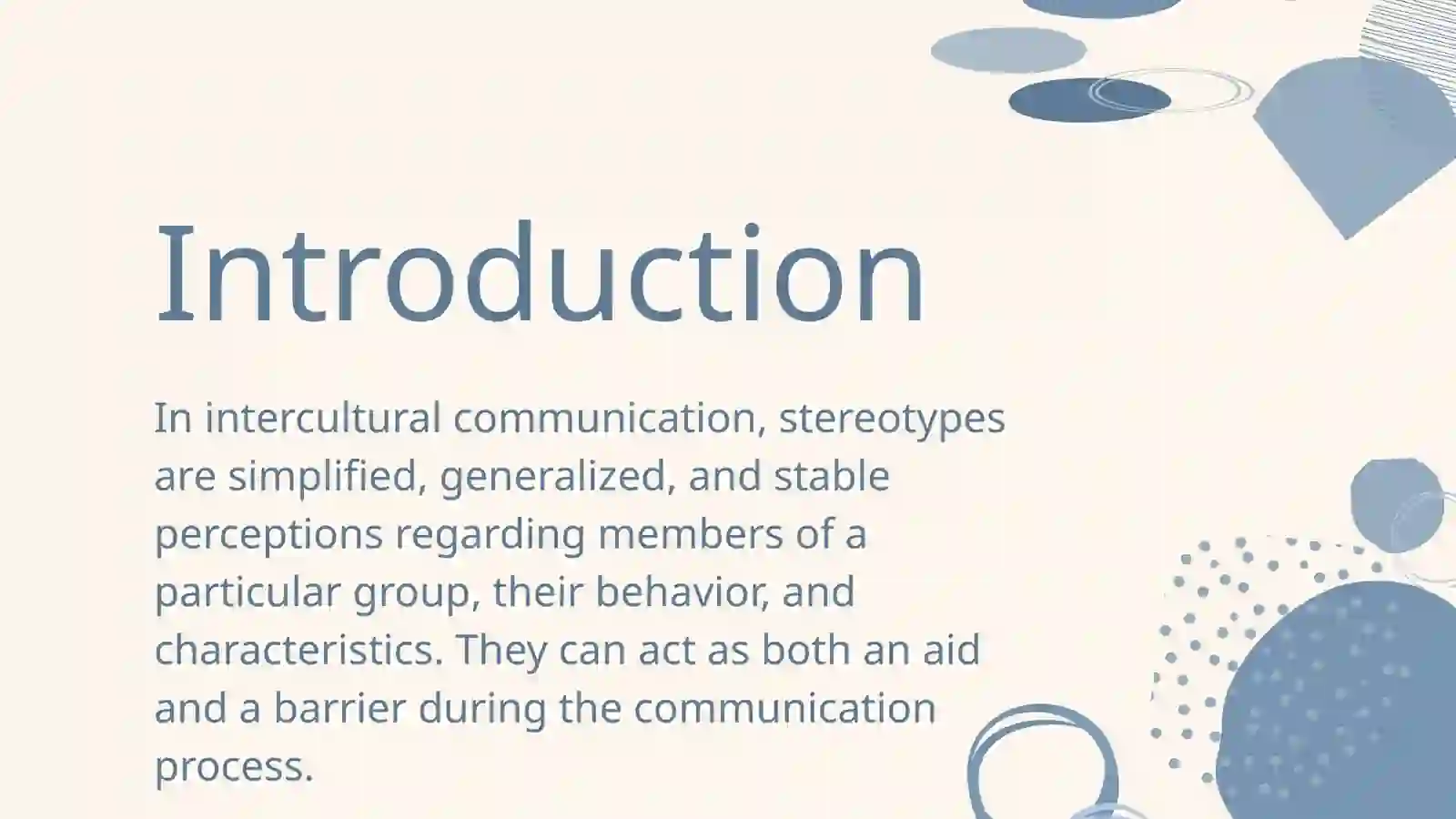 Introduction

In intercultural communication, stereotypes are simplified, generalized, and stable perceptions regarding members of a particular group, their behavior, and characteristics. They can act as both an aid and a barrier during the communication process.